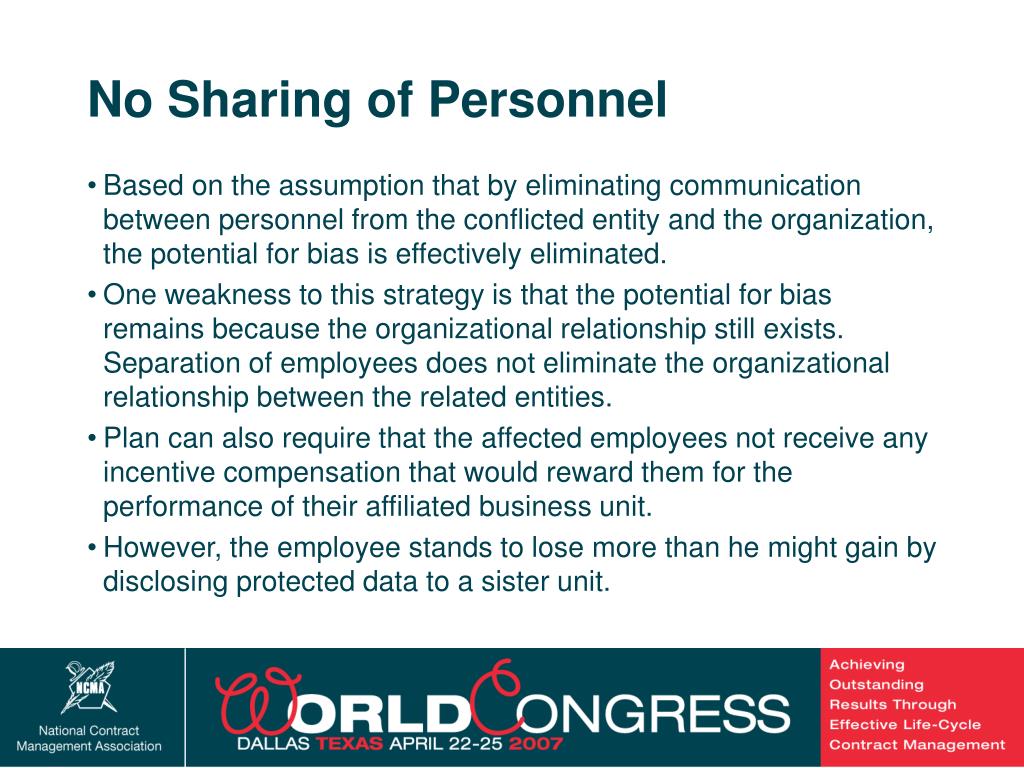 No Sharing of Personnel

• Based on the assumption that by eliminating communication between personnel from the conflicted entity and the organization, the potential for bias is effectively eliminated.

• One weakness to this strategy is that the potential for bias remains because the organizational relationship still exists. Separation of employees does not eliminate the organizational relationship between the related entities.

• Plan can also require that the affected employees not receive any incentive compensation that would reward them for the performance of their affiliated business unit.

• However, the employee stands to lose more than he might gain by disclosing protected data to a sister unit.

NCMA
National Contract Management Association

WORLD CONGRESS
DALLAS TEXAS APRIL 22-25 2007

Achieving Outstanding Results Through Effective Life-Cycle Contract Management